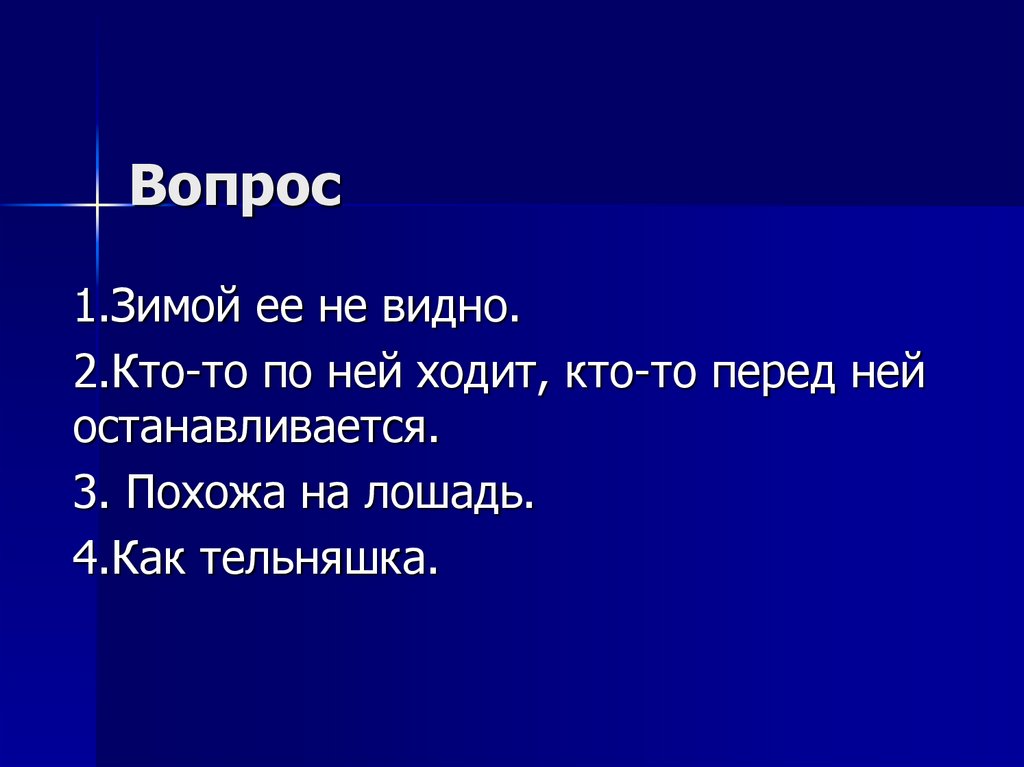 Вопрос

1.Зимой ее не видно.

2.Кто-то по ней ходит, кто-то перед ней останавливается.

3. Похожа на лошадь.

4.Как тельняшка.